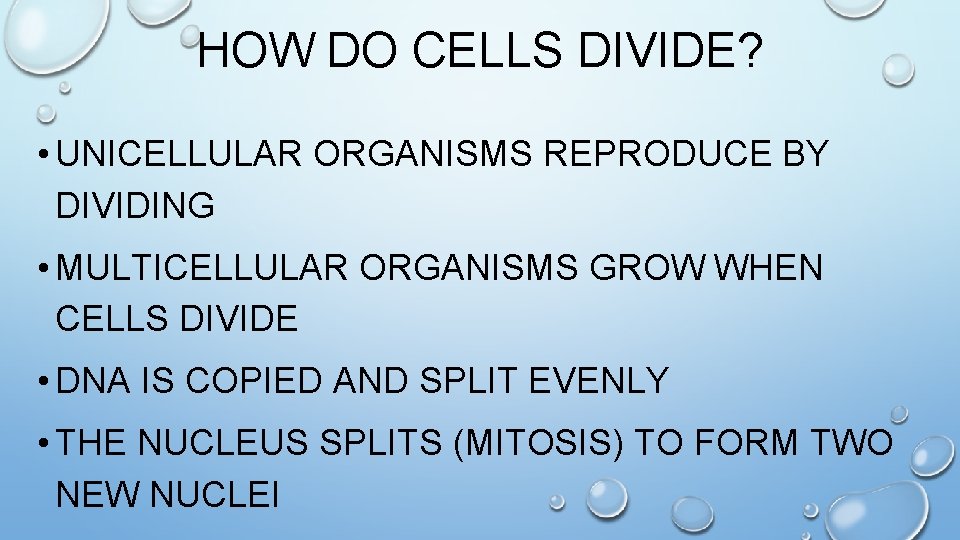 HOW DO CELLS DIVIDE?

• UNICELLULAR ORGANISMS REPRODUCE BY DIVIDING

• MULTICELLULAR ORGANISMS GROW WHEN CELLS DIVIDE

• DNA IS COPIED AND SPLIT EVENLY

• THE NUCLEUS SPLITS (MITOSIS) TO FORM TWO NEW NUCLEI